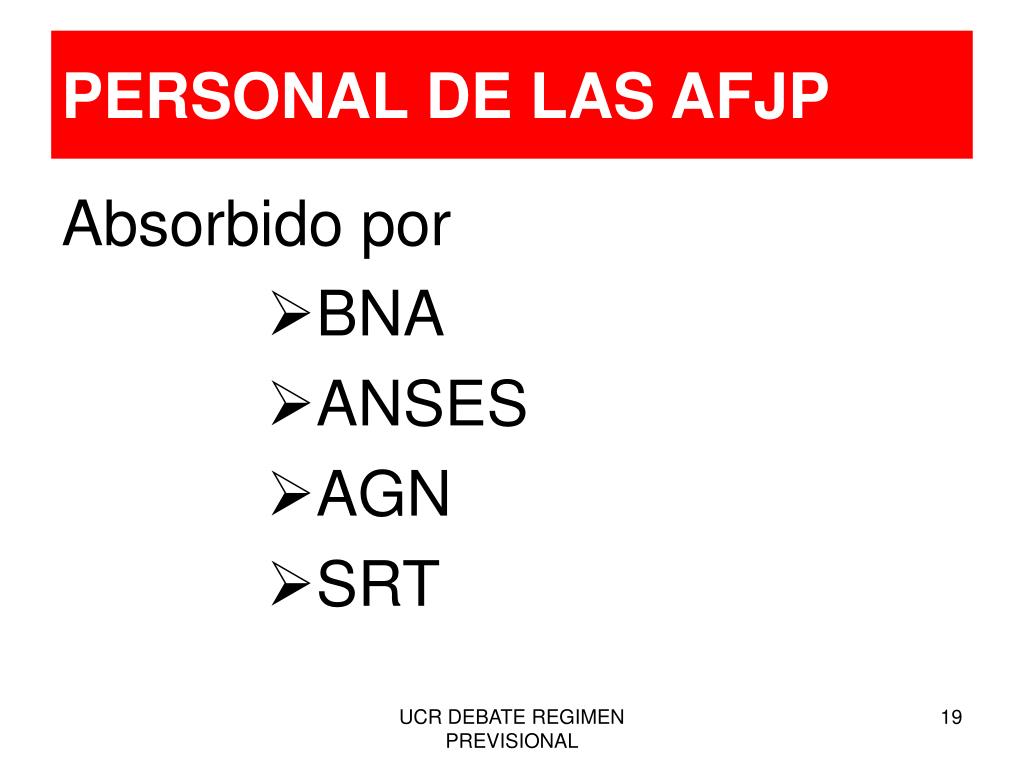 PERSONAL DE LAS AFJP

Absorbido por

➢BNA
➢ANSES
➢AGN
➢SRT

UCR DEBATE REGIMEN PREVISIONAL

19